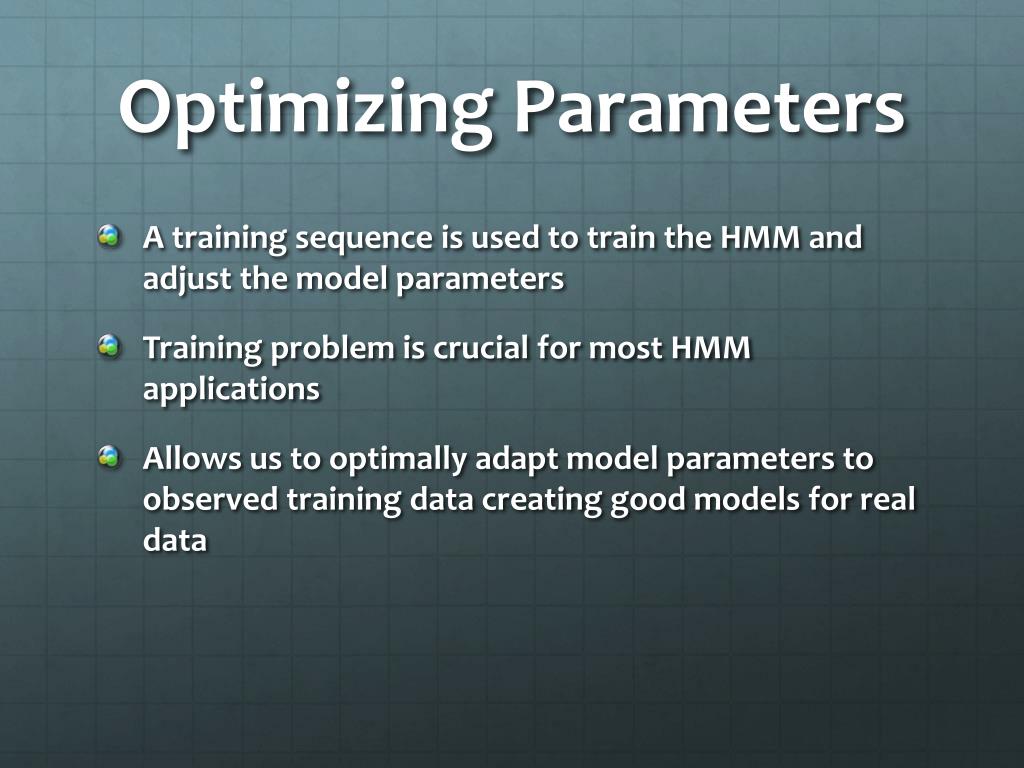 Optimizing Parameters

A training sequence is used to train the HMM and adjust the model parameters

Training problem is crucial for most HMM applications

Allows us to optimally adapt model parameters to observed training data creating good models for real data